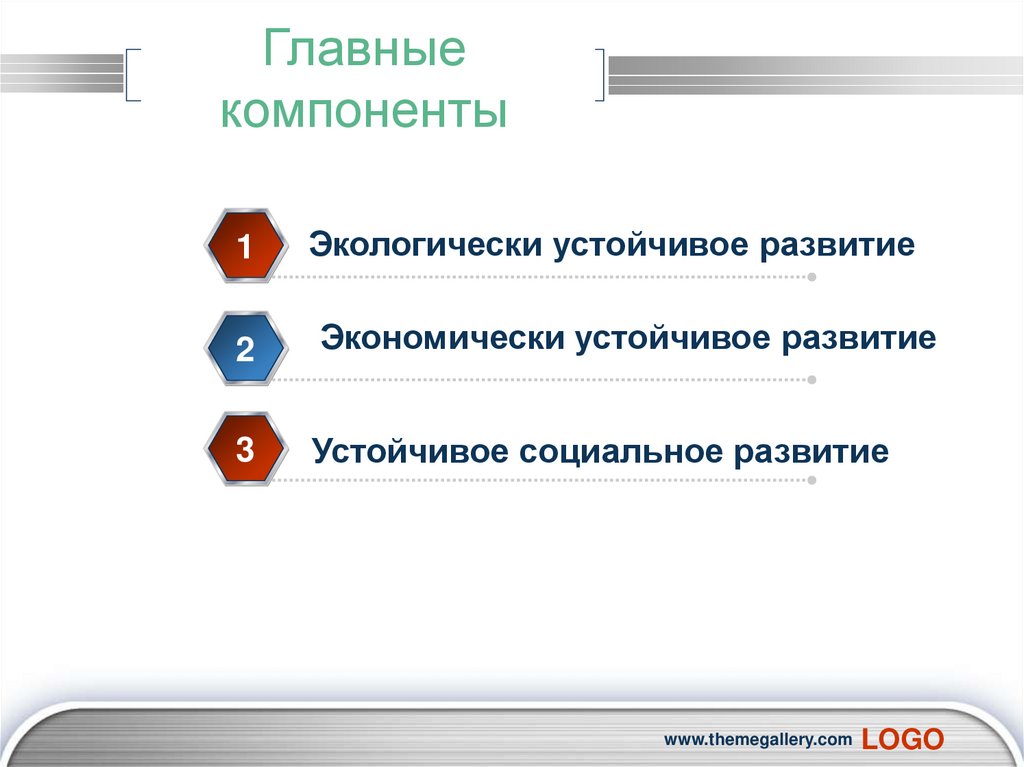 Главные компоненты

1 Экологически устойчивое развитие

2 Экономически устойчивое развитие

3 Устойчивое социальное развитие

www.themegallery.com LOGO